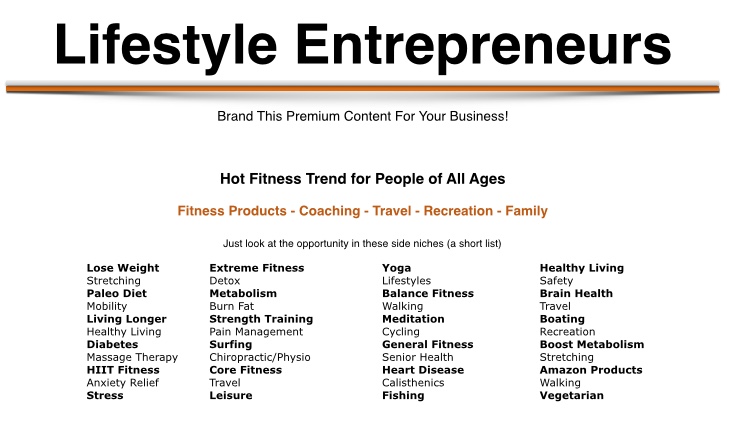 Lifestyle Entrepreneurs

Brand This Premium Content For Your Business!

Hot Fitness Trend for People of All Ages

Fitness Products - Coaching - Travel - Recreation - Family

Just look at the opportunity in these side niches (a short list)

Lose Weight
Stretching
Paleo Diet
Mobility
Living Longer
Healthy Living
Diabetes
Massage Therapy
HIIT Fitness
Anxiety Relief
Stress

Extreme Fitness
Detox
Metabolism
Burn Fat
Strength Training
Pain Management
Surfing
Chiropractic/Physio
Core Fitness
Travel
Leisure

Yoga
Lifestyles
Balance Fitness
Walking
Meditation
Cycling
General Fitness
Senior Health
Heart Disease
Calisthenics
Fishing

Healthy Living
Safety
Brain Health
Travel
Boating
Recreation
Boost Metabolism
Stretching
Amazon Products
Walking
Vegetarian